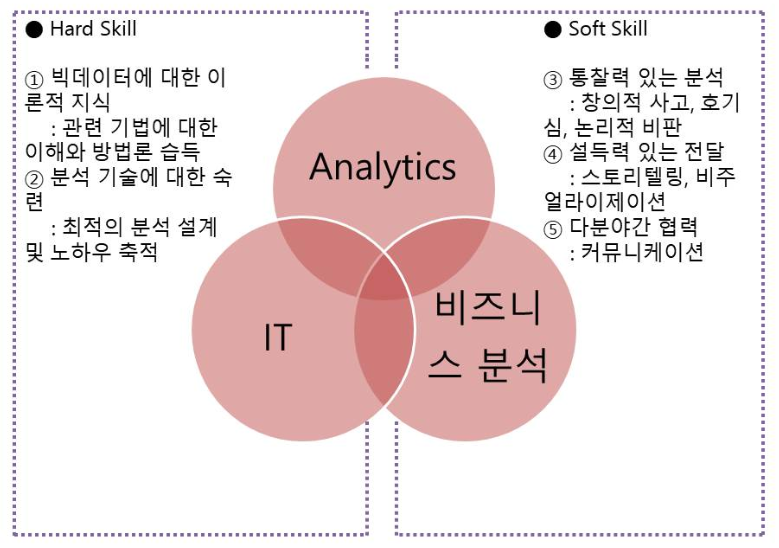 ● Hard Skill

① 빅데이터에 대한 이론적 지식
: 관련 기법에 대한 이해와 방법론 습득
② 분석 기술에 대한 숙련
: 최적의 분석 설계 및 노하우 축적

● Soft Skill

③ 통찰력 있는 분석
: 창의적 사고, 호기심, 논리적 비판
④ 설득력 있는 전달
: 스토리텔링, 비주얼라이제이션
⑤ 다분야간 협력
: 커뮤니케이션

Analytics

IT

비즈니스 분석